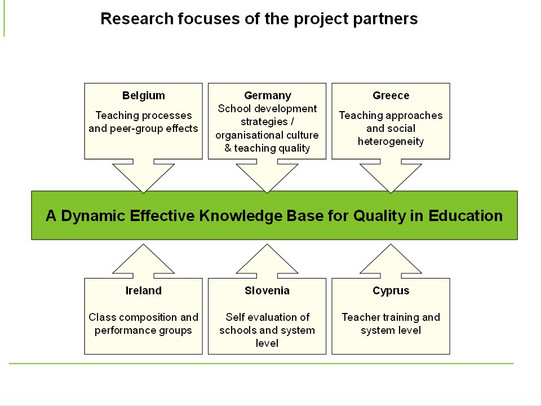 Research focuses of the project partners

Belgium
Teaching processes and peer-group effects

Germany
School development strategies / organisational culture & teaching quality

Greece
Teaching approaches and social heterogeneity

A Dynamic Effective Knowledge Base for Quality in Education

Ireland
Class composition and performance groups

Slovenia
Self evaluation of schools and system level

Cyprus
Teacher training and system level